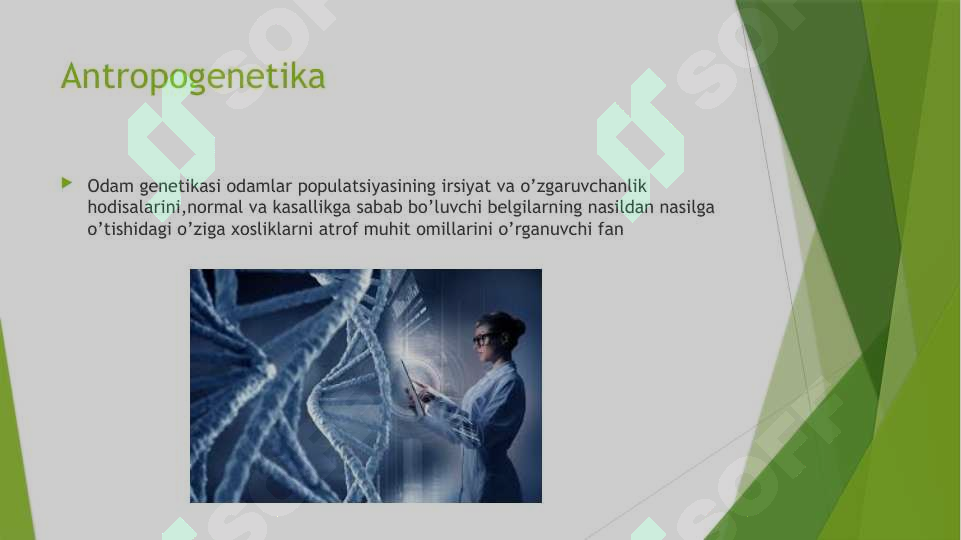 Antropogenetika

Odam genetikasi odamlar populatsiyasining irsiyat va o'zgaruvchanlik hodisalarini,normal va kasallikga sabab bo'luvchi belgilarning nasildan nasilga o'tishidagi o'ziga xosliklarni atrof muhit omillarini o'rganuvchi fan